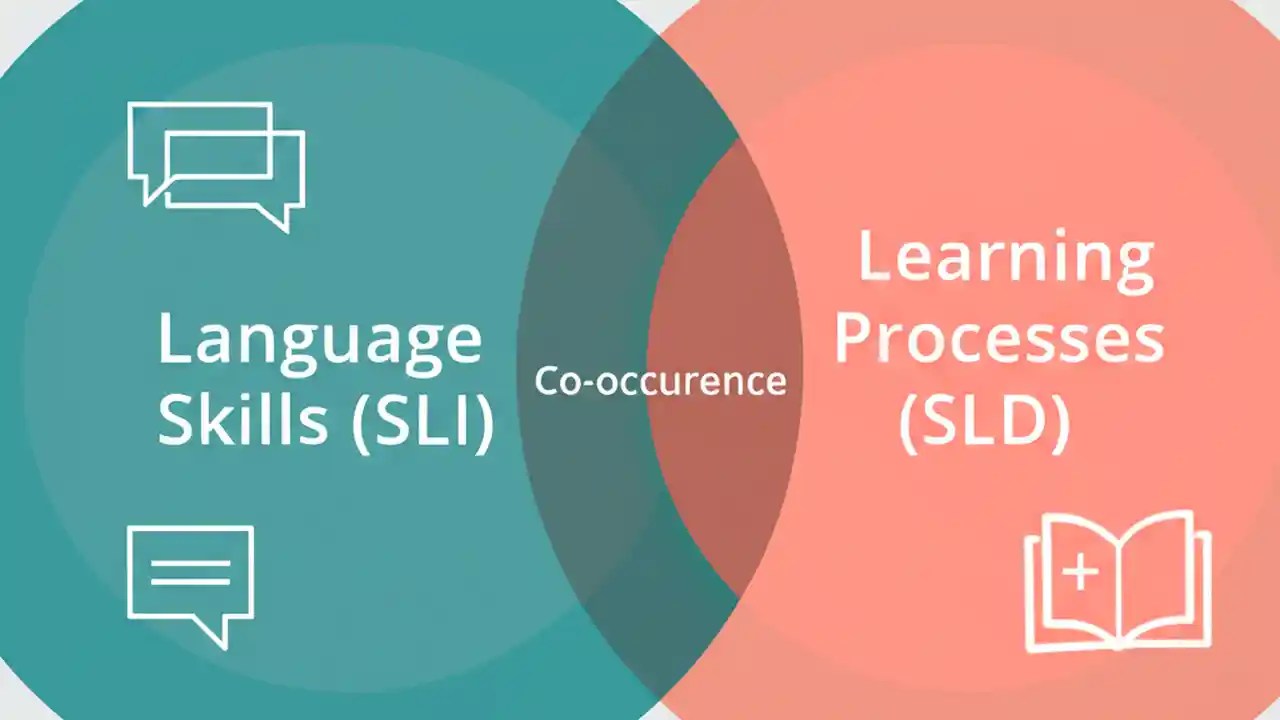 Language Skills (SLI)

Co-occurence

Learning Processes (SLD)